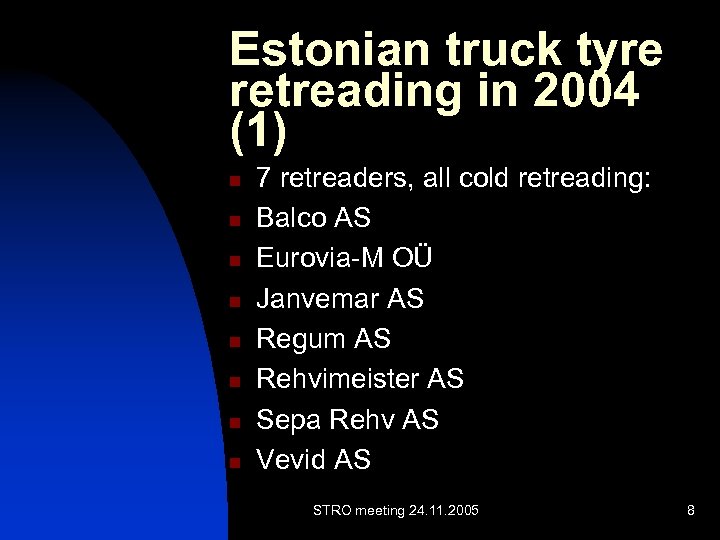 Estonian truck tyre retreading in 2004 (1)

- 7 retreaders, all cold retreading:
- Balco AS
- Eurovia-M OÜ
- Janvemar AS
- Regum AS
- Rehvimeister AS
- Sepa Rehv AS
- Vevid AS

STRO meeting 24.11.2005

8